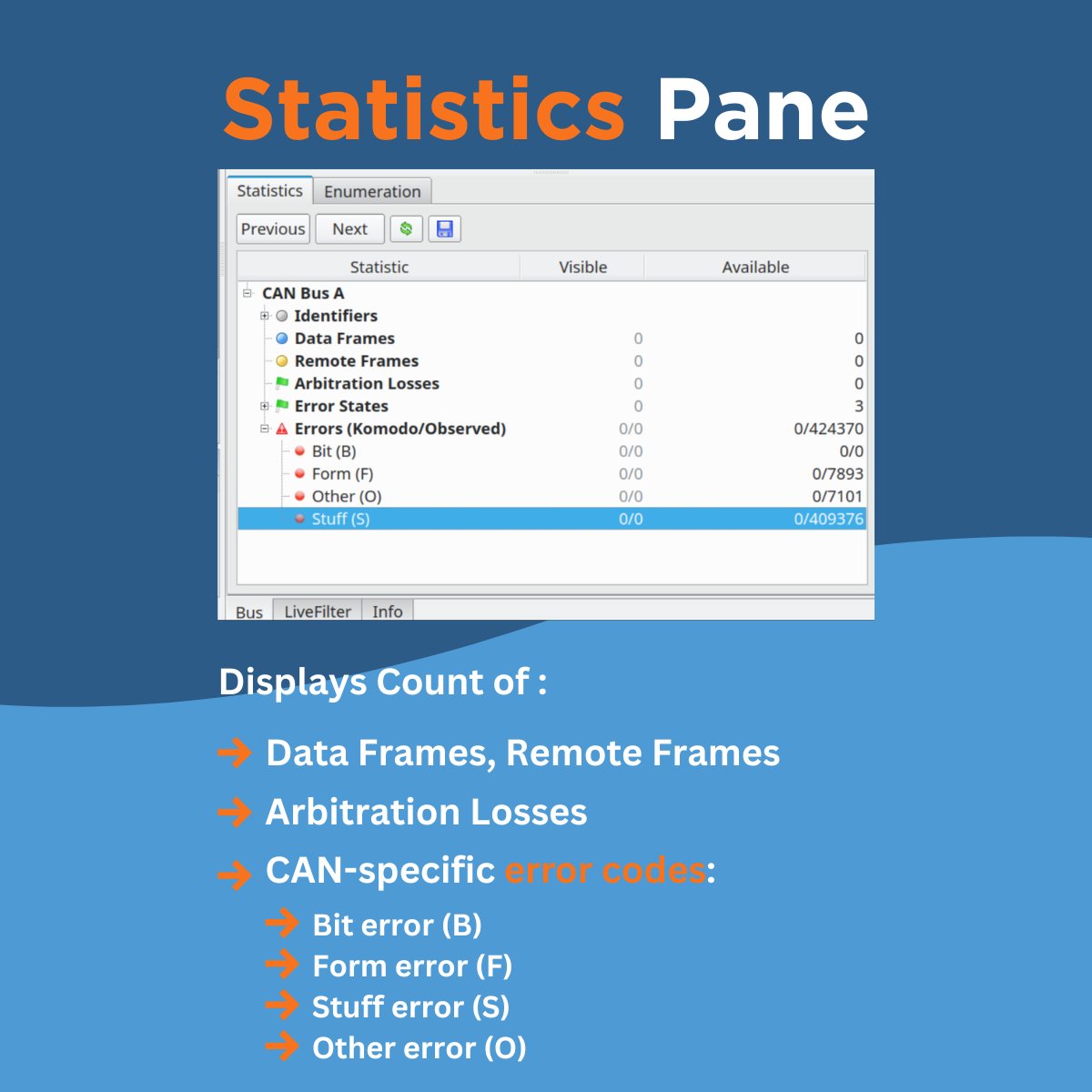 Statistics Pane

Statistics Enumeration

Previous Next

| Statistic | Visible | Available |
|---|---|---|
| CAN Bus A | | |
| Identifiers | | |
| Data Frames | 0 | 0 |
| Remote Frames | 0 | 0 |
| Arbitration Losses | 0 | 0 |
| Error States | 0 | 3 |
| Errors (Komodo/Observed) | 0/0 | 0/424370 |
| Bit (B) | 0/0 | 0/0 |
| Form (F) | 0/0 | 0/7893 |
| Other (O) | 0/0 | 0/7101 |
| Stuff (S) | 0/0 | 0/409376 |

Bus LiveFilter Info

Displays Count of :

Data Frames, Remote Frames

Arbitration Losses

CAN-specific error codes:

Bit error (B)
Form error (F)
Stuff error (S)
Other error (O)